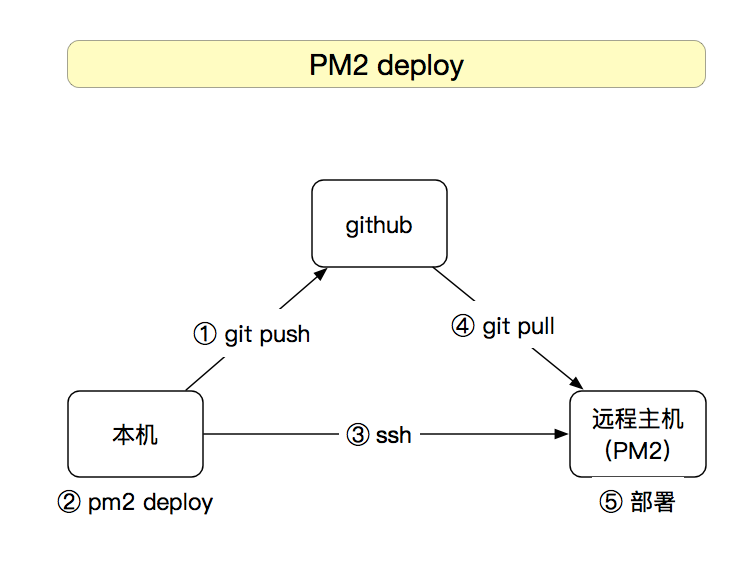 PM2 deploy

github

① git push

④ git pull

本机

③ ssh

远程主机 (PM2)

② pm2 deploy

⑤ 部署